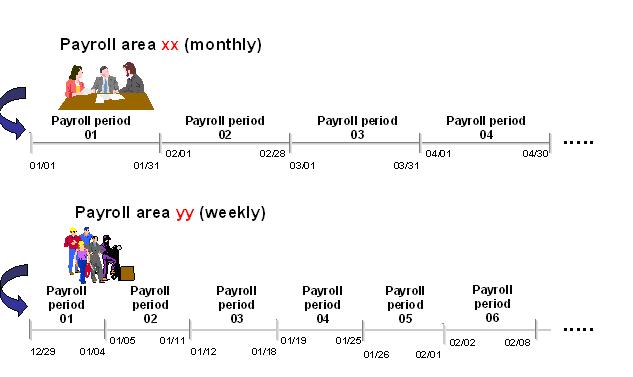 Payroll area xx (monthly)

Payroll period 01

Payroll period 02

Payroll period 03

Payroll period 04

.....

01/01 01/31 02/01 02/28 03/01 03/31 04/01 04/30

Payroll area yy (weekly)

Payroll period 01

Payroll period 02

Payroll period 03

Payroll period 04

Payroll period 05

Payroll period 06

.....

12/29 01/04 01/05 01/11 01/12 01/18 01/19 01/25 01/26 02/01 02/02 02/08